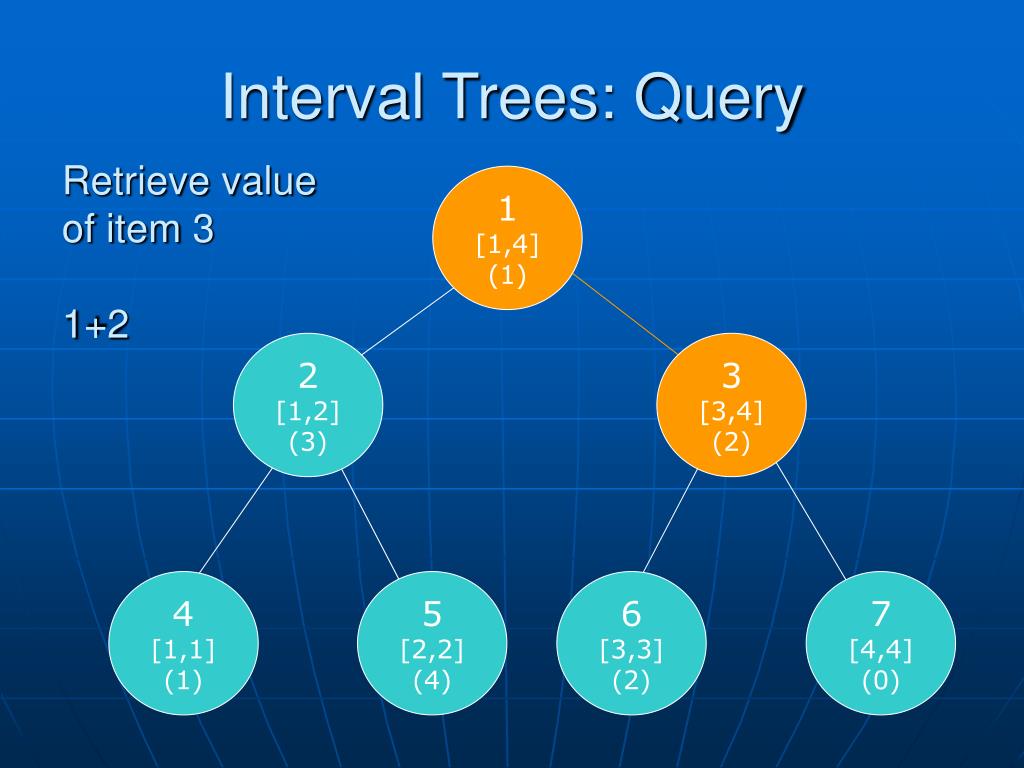 Interval Trees: Query

Retrieve value of item 3

1+2

1
[1,4]
(1)

2
[1,2]
(3)

3
[3,4]
(2)

4
[1,1]
(1)

5
[2,2]
(4)

6
[3,3]
(2)

7
[4,4]
(0)